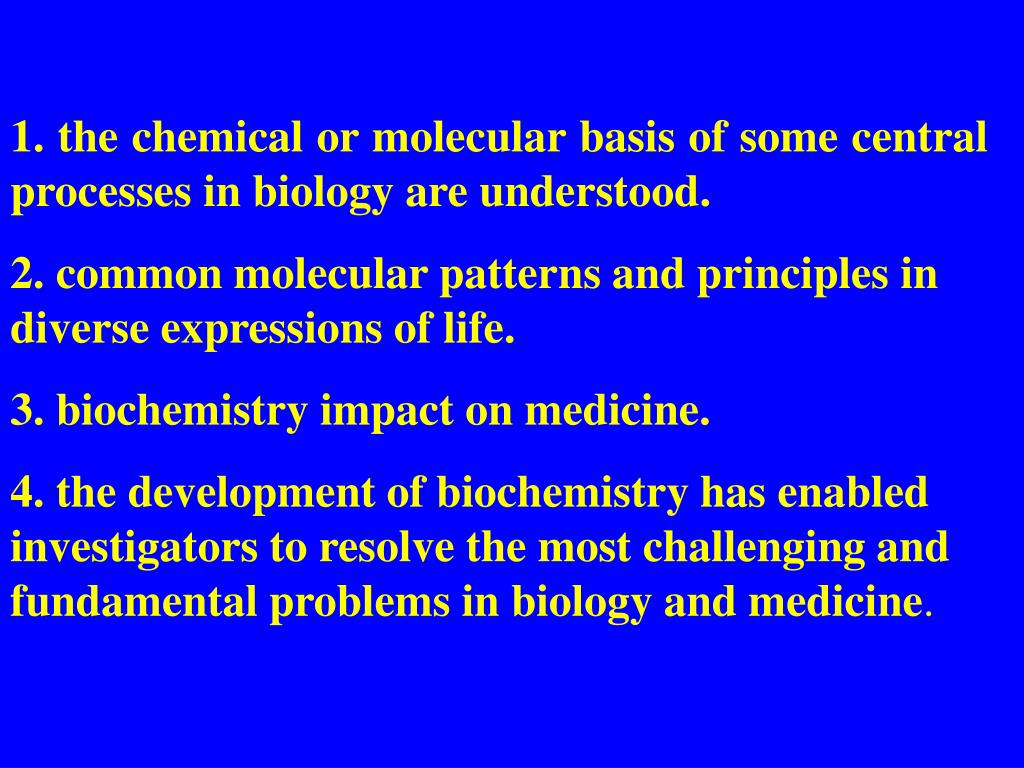 1. the chemical or molecular basis of some central processes in biology are understood.

2. common molecular patterns and principles in diverse expressions of life.

3. biochemistry impact on medicine.

4. the development of biochemistry has enabled investigators to resolve the most challenging and fundamental problems in biology and medicine.